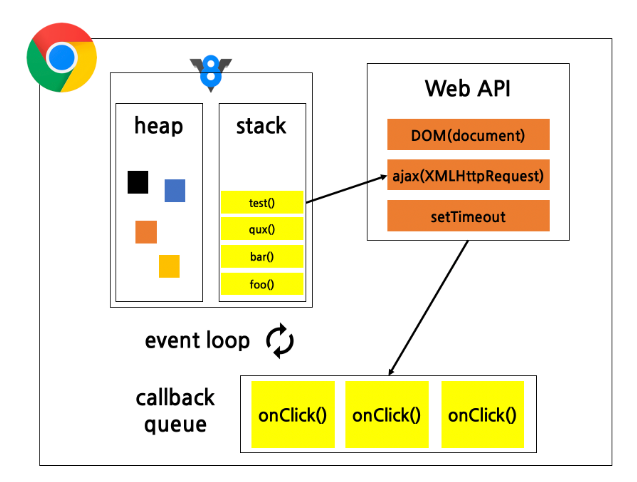 heap

stack

test()

qux()

bar()

foo()

Web API

DOM(document)

ajax(XMLHttpRequest)

setTimeout

event loop

callback queue

onClick()

onClick()

onClick()